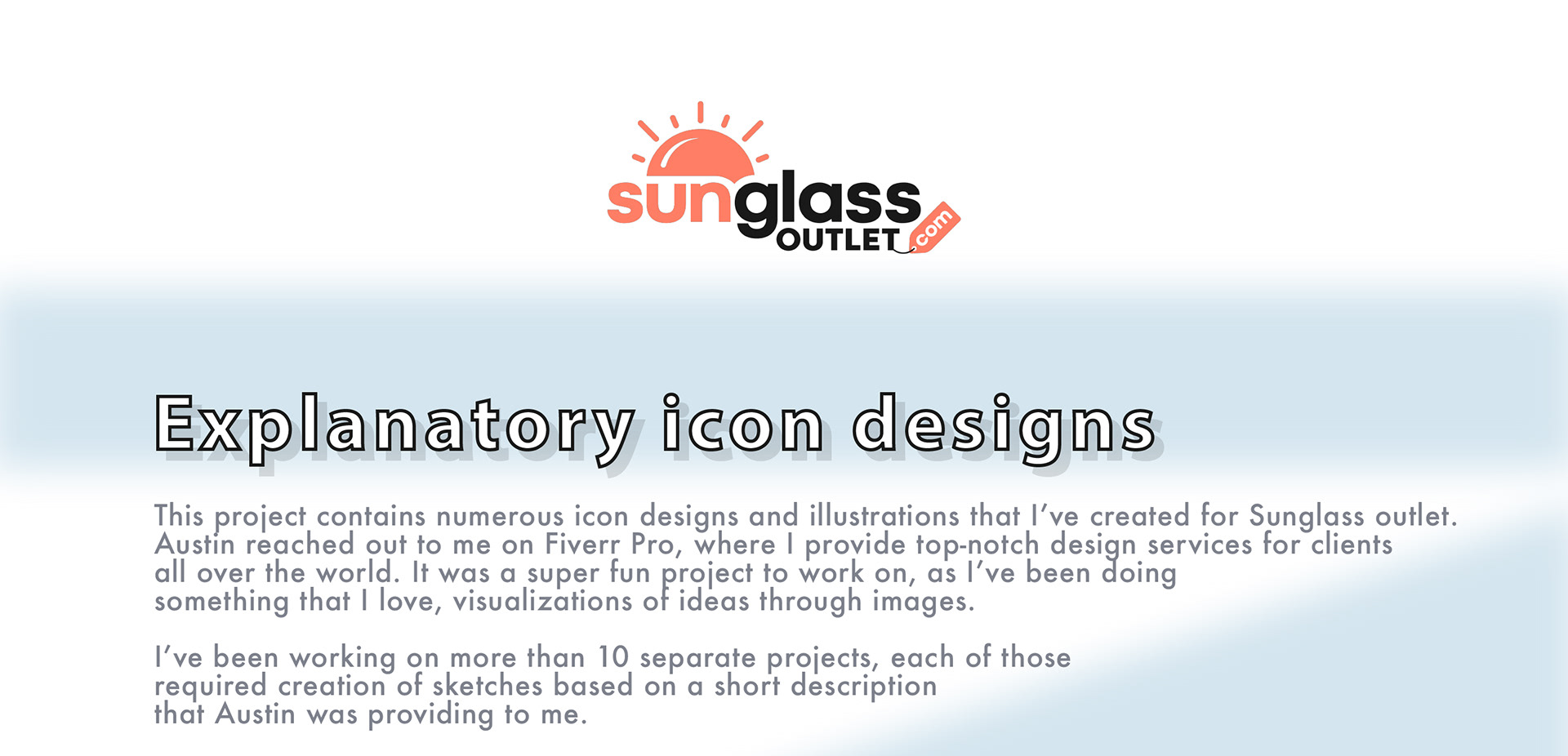 sunglass OUTLET .com

Explanatory icon designs

This project contains numerous icon designs and illustrations that I've created for Sunglass outlet. Austin reached out to me on Fiverr Pro, where I provide top-notch design services for clients all over the world. It was a super fun project to work on, as I've been doing something that I love, visualizations of ideas through images.

I've been working on more than 10 separate projects, each of those required creation of sketches based on a short description that Austin was providing to me.